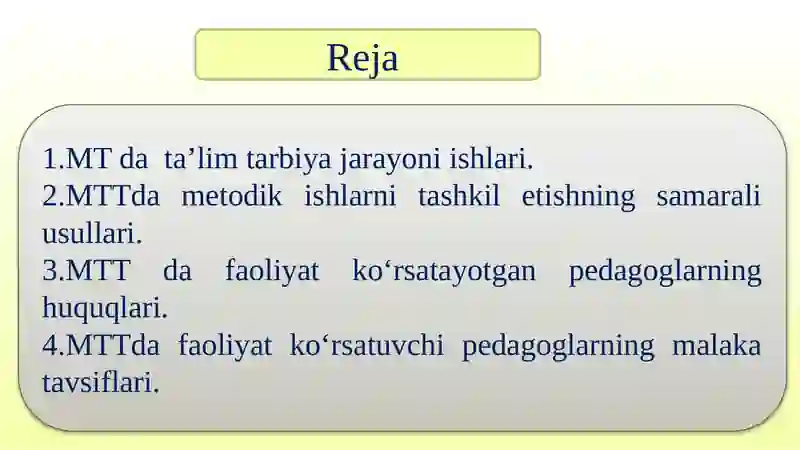 Reja

1.MT da ta’lim tarbiya jarayoni ishlari.
2.MTTda metodik ishlarni tashkil etishning samarali usullari.
3.MTT da faoliyat ko‘rsatayotgan pedagoglarning huquqlari.
4.MTTda faoliyat ko‘rsatuvchi pedagoglarning malaka tavsiflari.